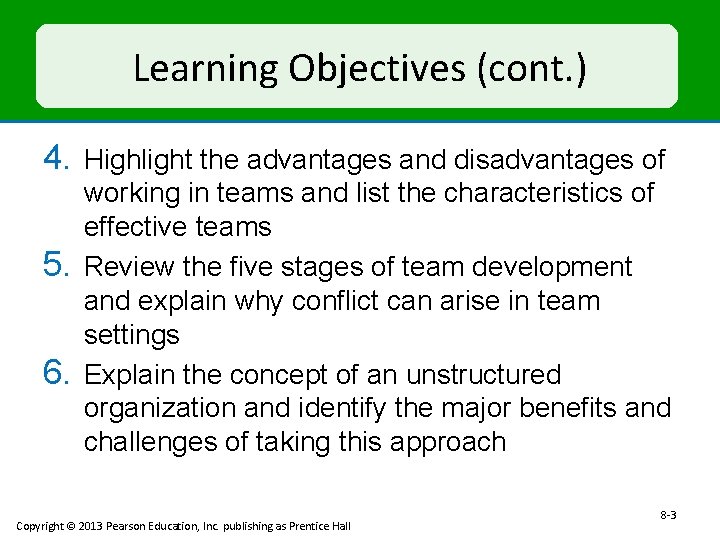 Learning Objectives (cont.)

4. Highlight the advantages and disadvantages of working in teams and list the characteristics of effective teams

5. Review the five stages of team development and explain why conflict can arise in team settings

6. Explain the concept of an unstructured organization and identify the major benefits and challenges of taking this approach

8-3

Copyright © 2013 Pearson Education, Inc. publishing as Prentice Hall